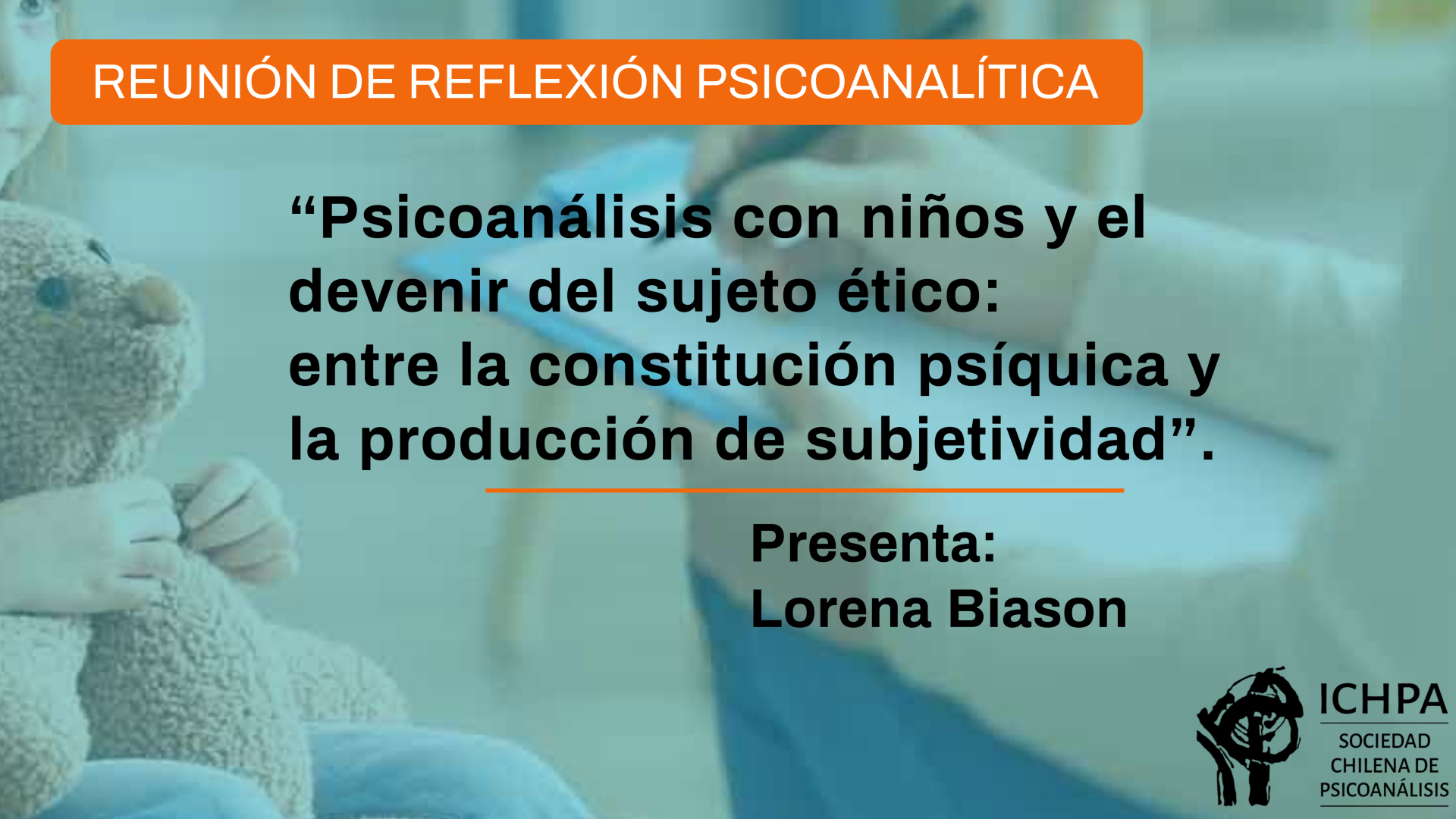 REUNIÓN DE REFLEXIÓN PSICOANALÍTICA

“Psicoanálisis con niños y el devenir del sujeto ético: entre la constitución psíquica y la producción de subjetividad”.

Presenta:
Lorena Biason

ICHPA
SOCIEDAD CHILENA DE PSICOANÁLISIS